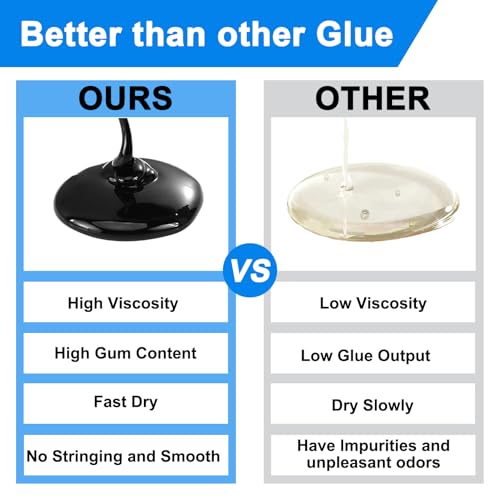 Better than other Glue

OURS

High Viscosity

High Gum Content

Fast Dry

No Stringing and Smooth

VS

OTHER

Low Viscosity

Low Glue Output

Dry Slowly

Have Impurities and unpleasant odors